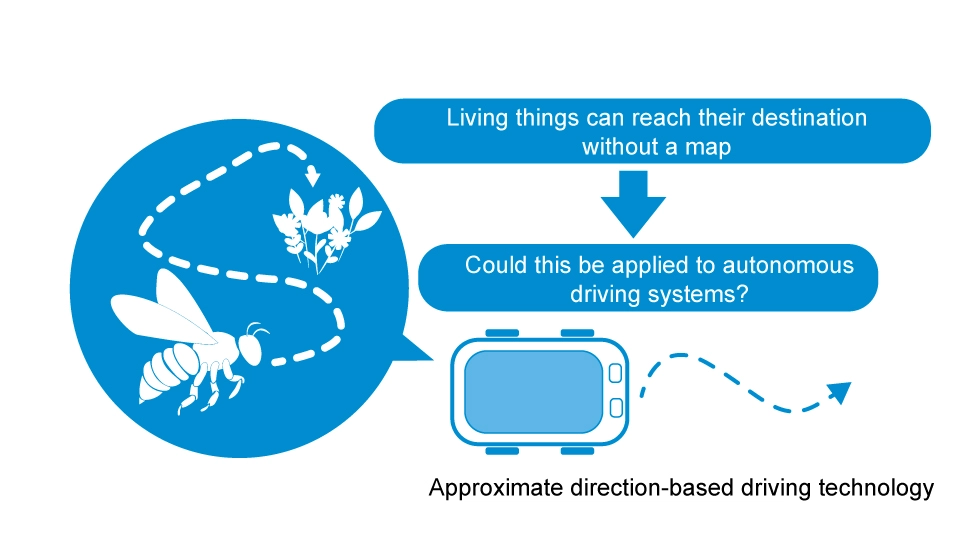 Living things can reach their destination without a map

Could this be applied to autonomous driving systems?

Approximate direction-based driving technology